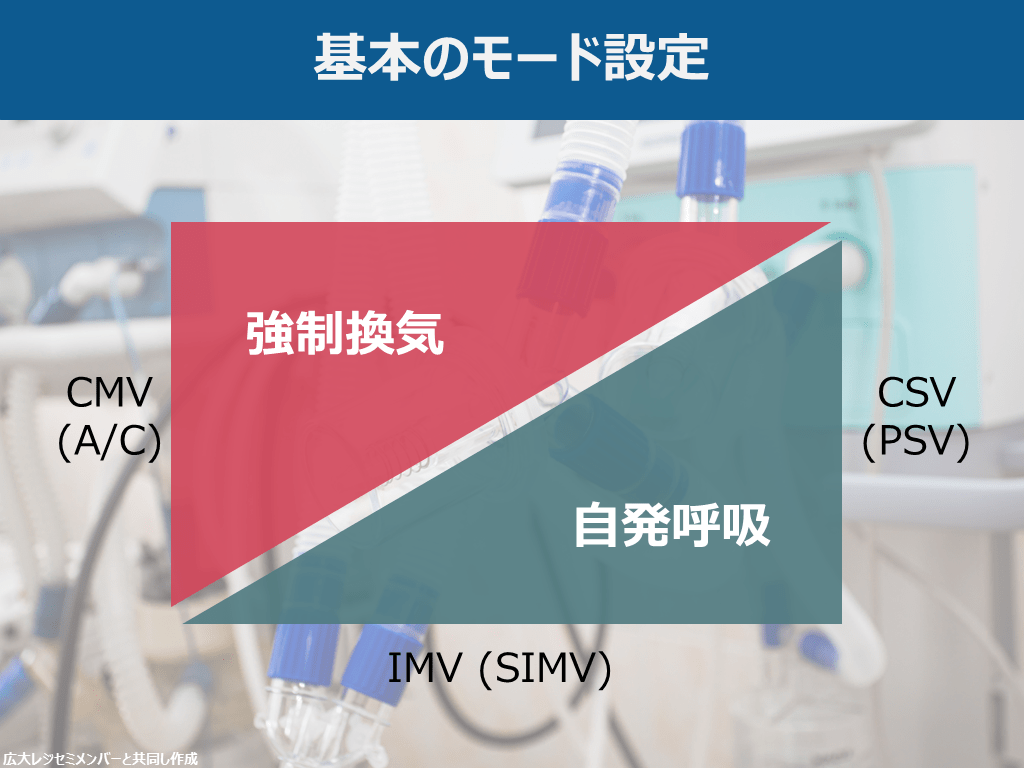 基本のモード設定

強制換気

CMV
(A/C)

CSV
(PSV)

自発呼吸

IMV (SIMV)

広大レジセミメンバーと共同し作成